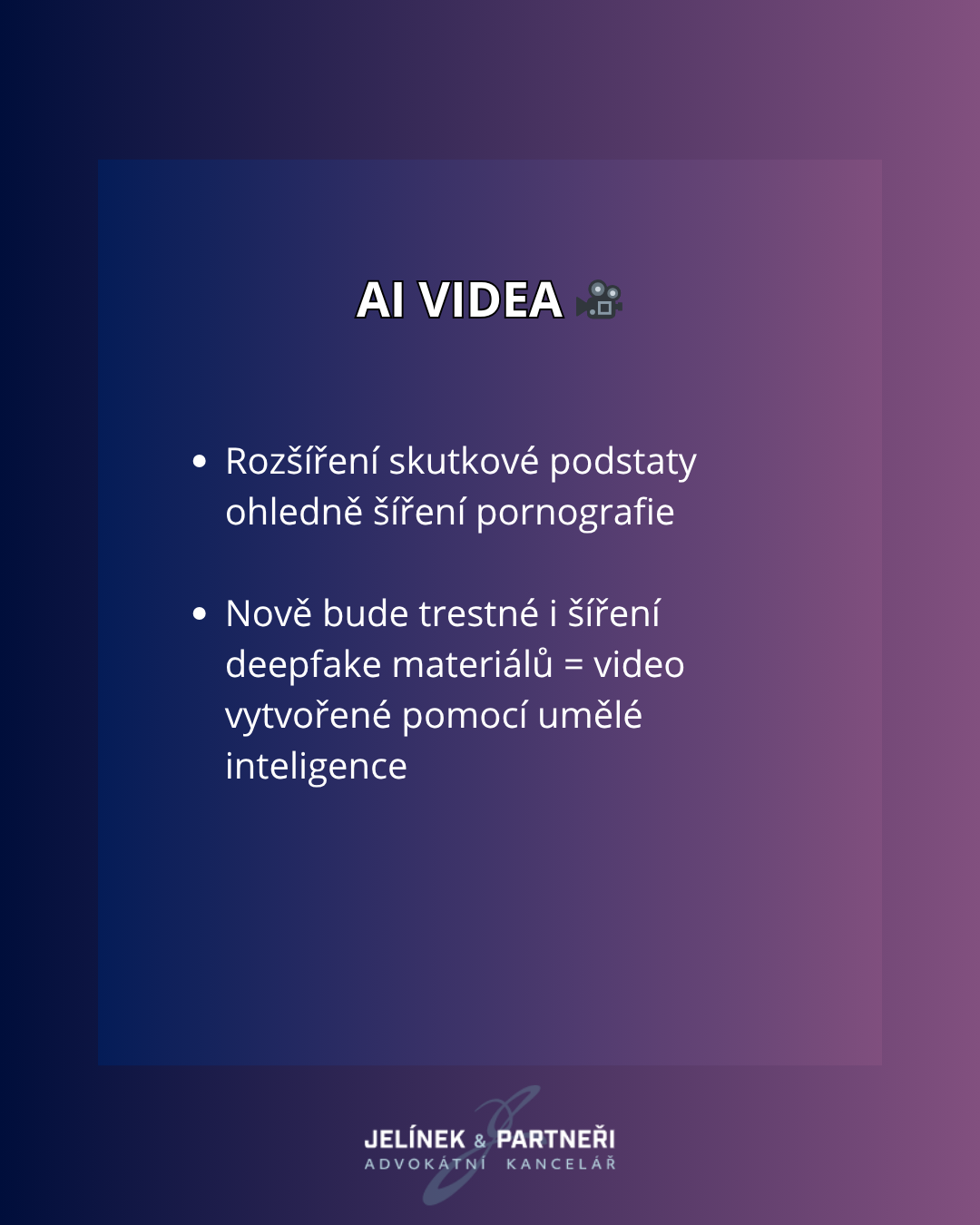 AI VIDEA 🎥

• Rozšíření skutkové podstaty ohledně šíření pornografie

• Nově bude trestné i šíření deepfake materiálů = video vytvořené pomocí umělé inteligence

JELÍNEK & PARTNEŘI
ADVOKÁTNÍ KANCELÁŘ